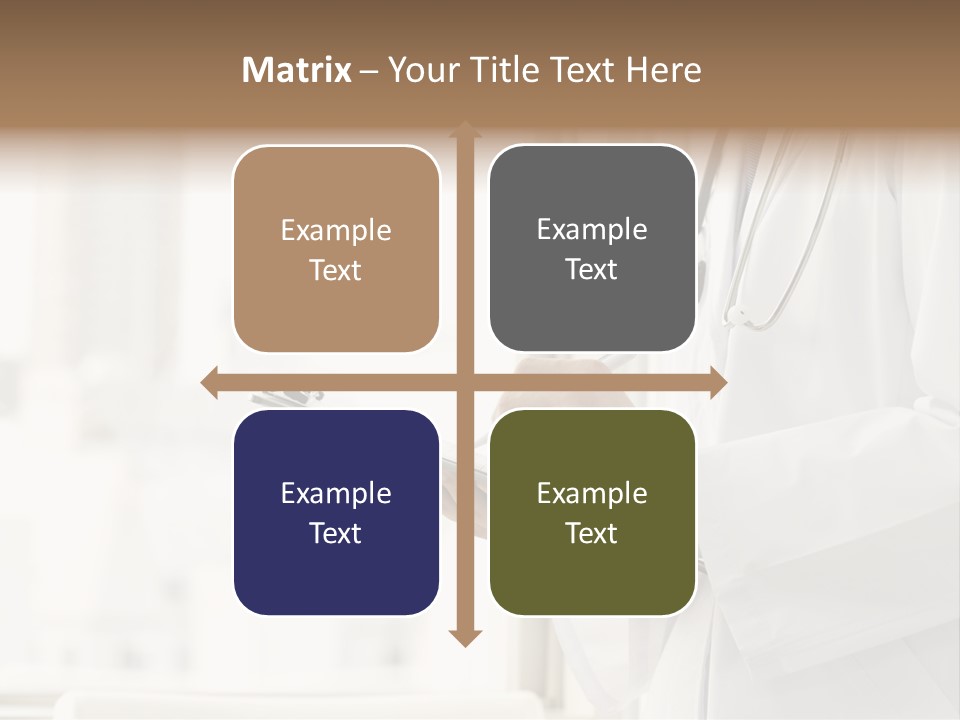 Matrix – Your Title Text Here

Example Text

Example Text

Example Text

Example Text